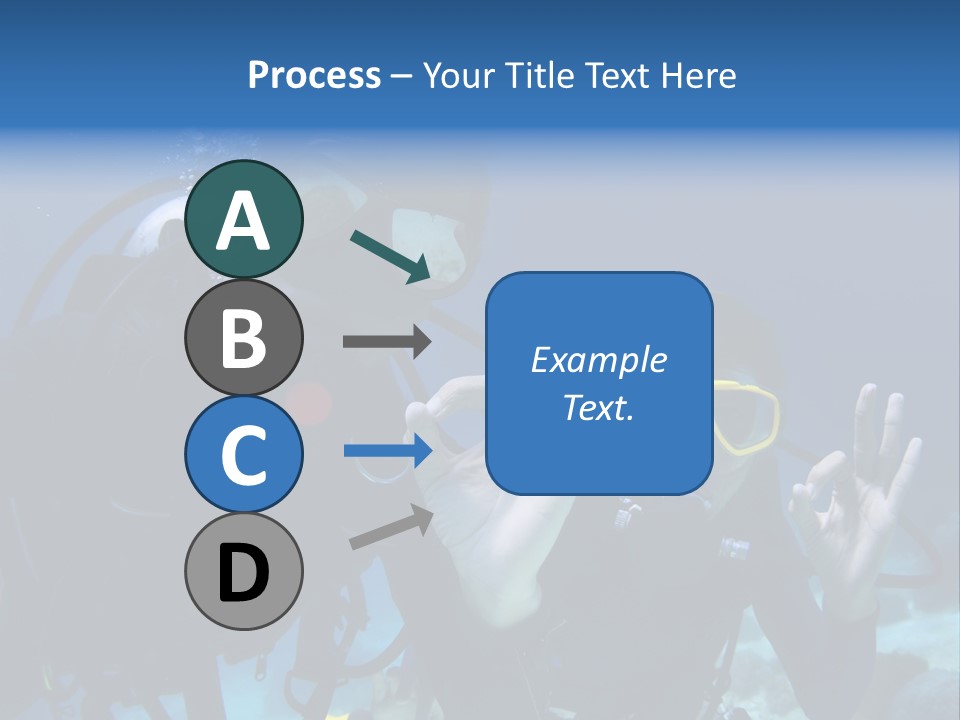 Process – Your Title Text Here

A

B

C

D

Example Text.